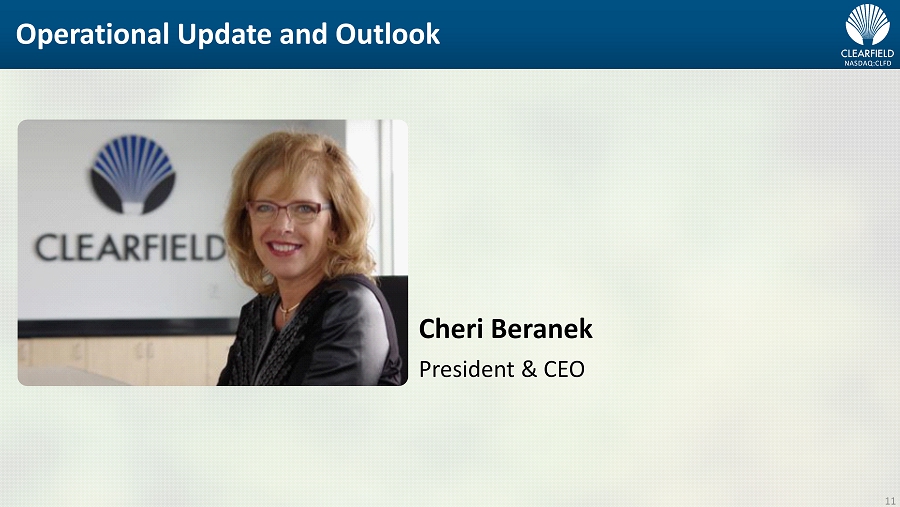 Operational Update and Outlook

CLEARFIELD
NASDAQ:CLFD

CLEARFIELD

Cheri Beranek
President & CEO

11